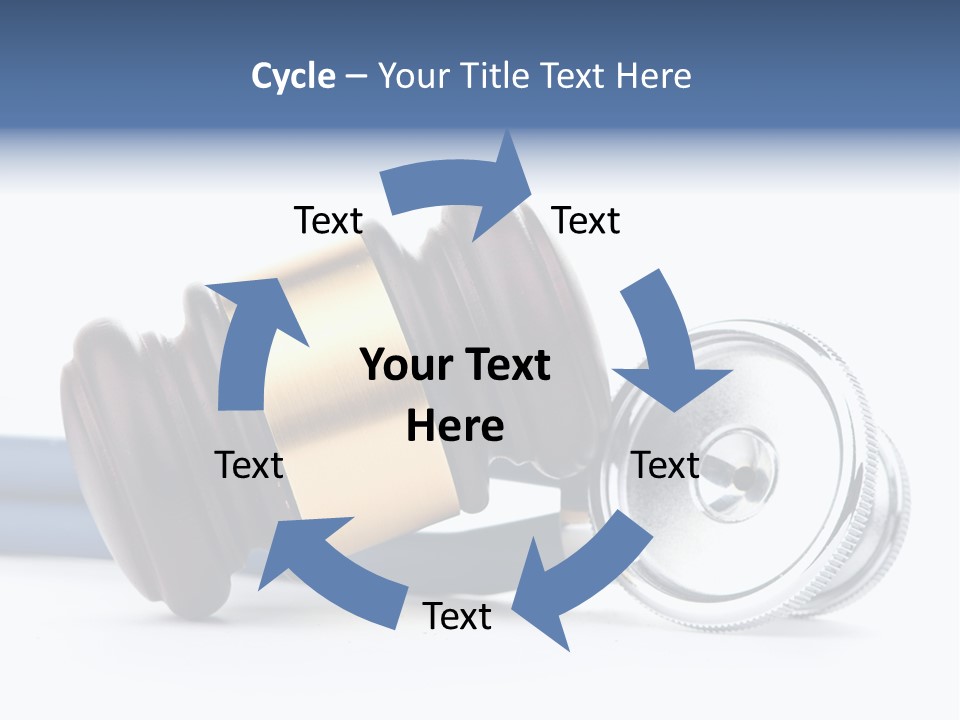 Cycle – Your Title Text Here

Text

Text

Your Text Here

Text

Text

Text